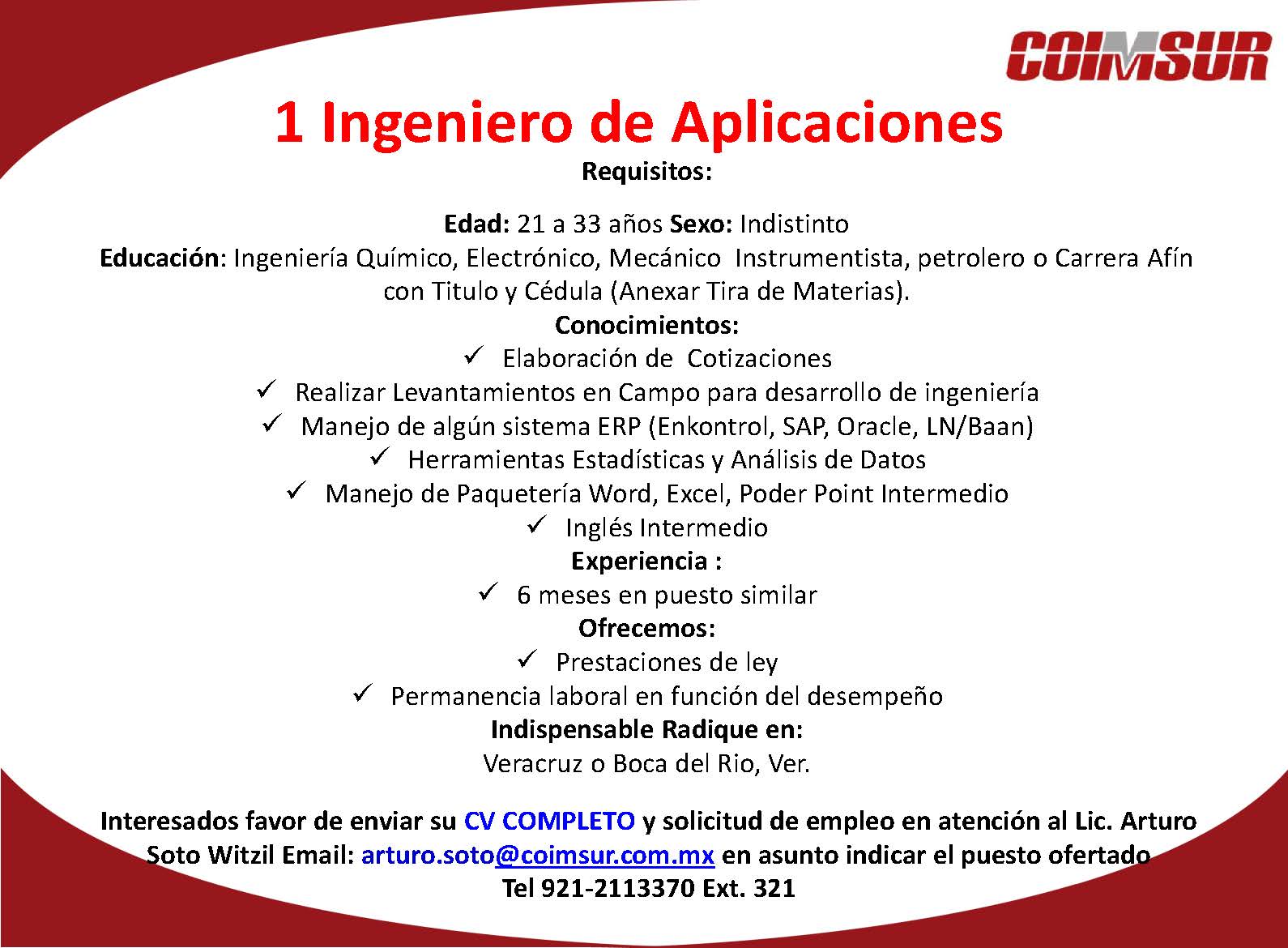 COIMSUR

1 Ingeniero de Aplicaciones

Requisitos:

Edad: 21 a 33 años Sexo: Indistinto
Educación: Ingeniería Químico, Electrónico, Mecánico Instrumentista, petrolero o Carrera Afín con Titulo y Cédula (Anexar Tira de Materias).
Conocimientos:
✓ Elaboración de Cotizaciones
✓ Realizar Levantamientos en Campo para desarrollo de ingeniería
✓ Manejo de algún sistema ERP (Enkontrol, SAP, Oracle, LN/Baan)
✓ Herramientas Estadísticas y Análisis de Datos
✓ Manejo de Paquetería Word, Excel, Poder Point Intermedio
✓ Inglés Intermedio
Experiencia :
✓ 6 meses en puesto similar
Ofrecemos:
✓ Prestaciones de ley
✓ Permanencia laboral en función del desempeño
Indispensable Radique en:
Veracruz o Boca del Rio, Ver.

Interesados favor de enviar su CV COMPLETO y solicitud de empleo en atención al Lic. Arturo Soto Witzil Email: arturo.soto@coimsur.com.mx en asunto indicar el puesto ofertado
Tel 921-2113370 Ext. 321